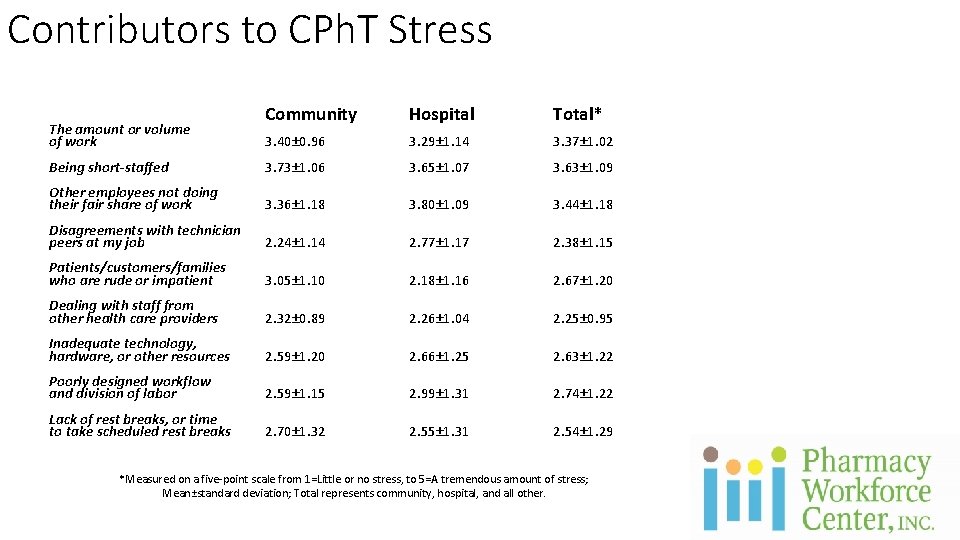 Contributors to CPhT Stress

| | Community | Hospital | Total* |
|---|---|---|---|
| The amount or volume of work | 3.40±0.96 | 3.29±1.14 | 3.37±1.02 |
| Being short-staffed | 3.73±1.06 | 3.65±1.07 | 3.63±1.09 |
| Other employees not doing their fair share of work | 3.36±1.18 | 3.80±1.09 | 3.44±1.18 |
| Disagreements with technician peers at my job | 2.24±1.14 | 2.77±1.17 | 2.38±1.15 |
| Patients/customers/families who are rude or impatient | 3.05±1.10 | 2.18±1.16 | 2.67±1.20 |
| Dealing with staff from other health care providers | 2.32±0.89 | 2.26±1.04 | 2.25±0.95 |
| Inadequate technology, hardware, or other resources | 2.59±1.20 | 2.66±1.25 | 2.63±1.22 |
| Poorly designed workflow and division of labor | 2.59±1.15 | 2.99±1.31 | 2.74±1.22 |
| Lack of rest breaks, or time to take scheduled rest breaks | 2.70±1.32 | 2.55±1.31 | 2.54±1.29 |

*Measured on a five-point scale from 1=Little or no stress, to 5=A tremendous amount of stress; Mean±standard deviation; Total represents community, hospital, and all other.

Pharmacy Workforce Center, INC.